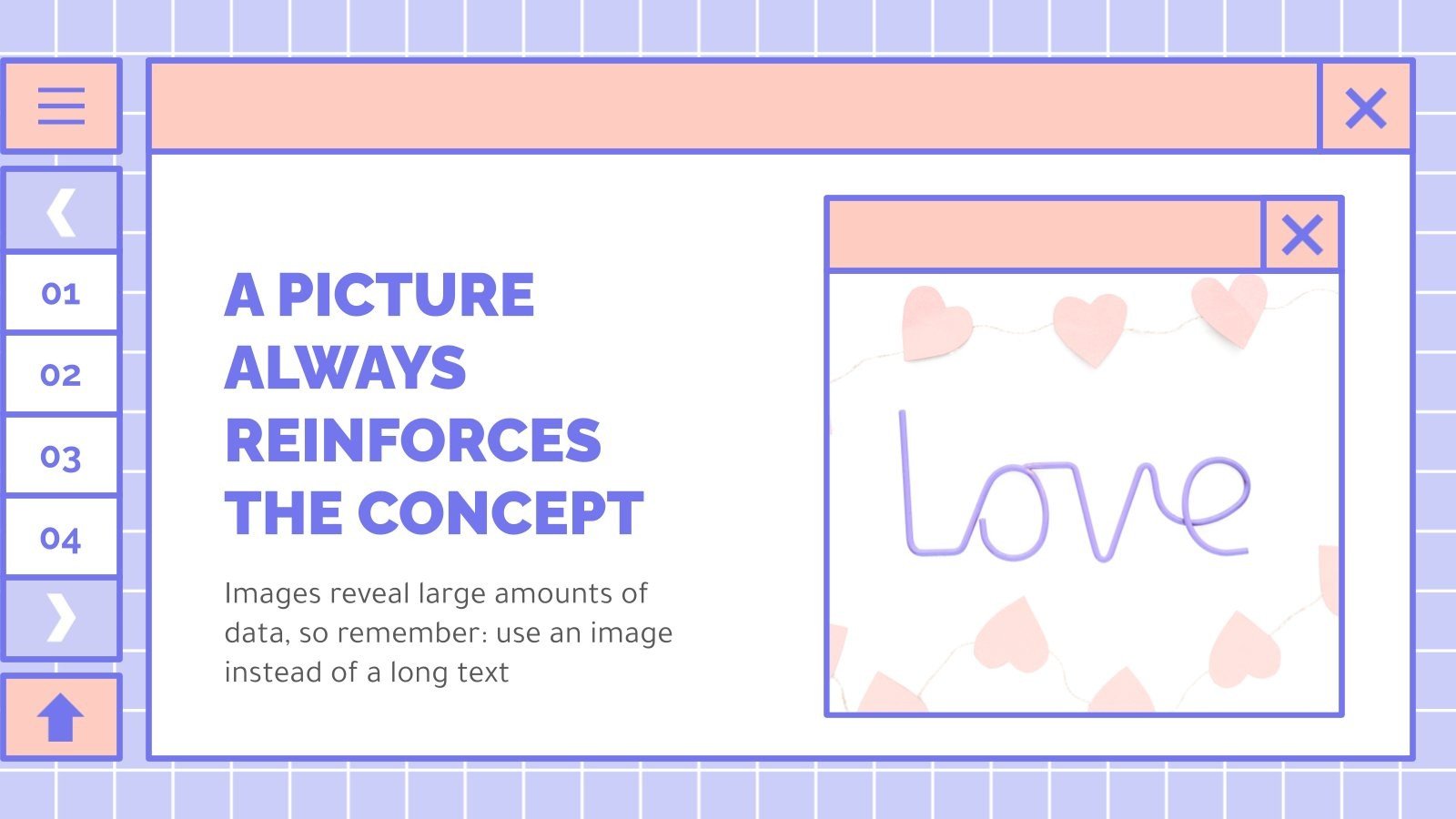 01

02

03

04

A PICTURE ALWAYS REINFORCES THE CONCEPT

Images reveal large amounts of data, so remember: use an image instead of a long text

Love